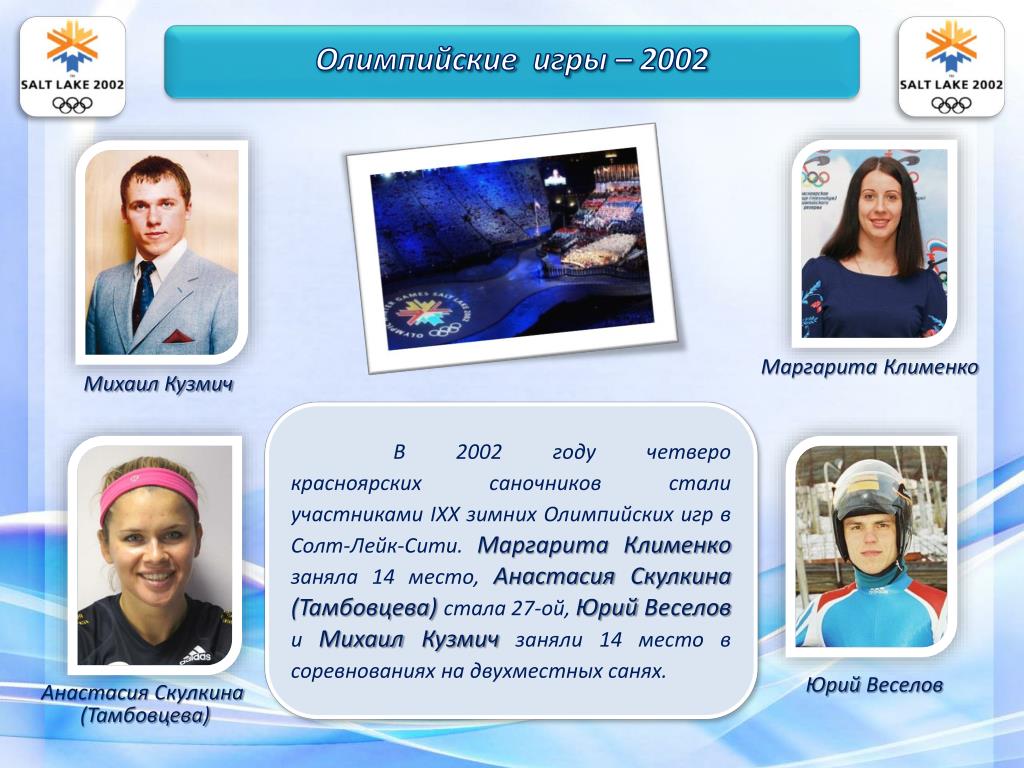 SALT LAKE 2002

Олимпийские игры – 2002

SALT LAKE 2002

Михаил Кузмич

Маргарита Клименко

В 2002 году четверо красноярских саночников стали участниками IXX зимних Олимпийских игр в Солт-Лейк-Сити. Маргарита Клименко заняла 14 место, Анастасия Скулкина (Тамбовцева) стала 27-ой, Юрий Веселов и Михаил Кузмич заняли 14 место в соревнованиях на двухместных санях.

Анастасия Скулкина (Тамбовцева)

Юрий Веселов